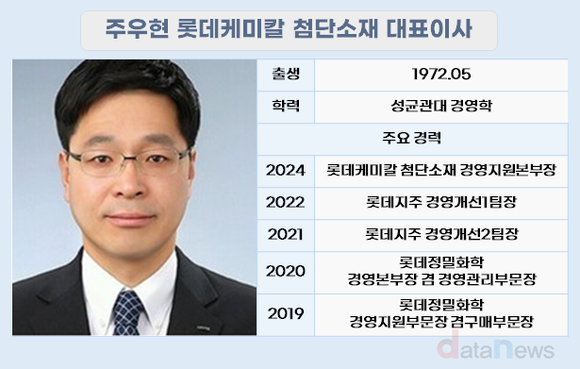 주우현 롯데케미칼 첨단소재 대표이사

| 출생 | 1972.05 |
|---|---|
| 학력 | 성균관대 경영학 |
| 주요 경력 | |
| 2024 | 롯데케미칼 첨단소재 경영지원본부장 |
| 2022 | 롯데지주 경영개선1팀장 |
| 2021 | 롯데지주 경영개선2팀장 |
| 2020 | 롯데정밀화학 경영본부장 겸 경영관리부문장 |
| 2019 | 롯데정밀화학 경영지원부문장 겸구매부문장 |

datanews